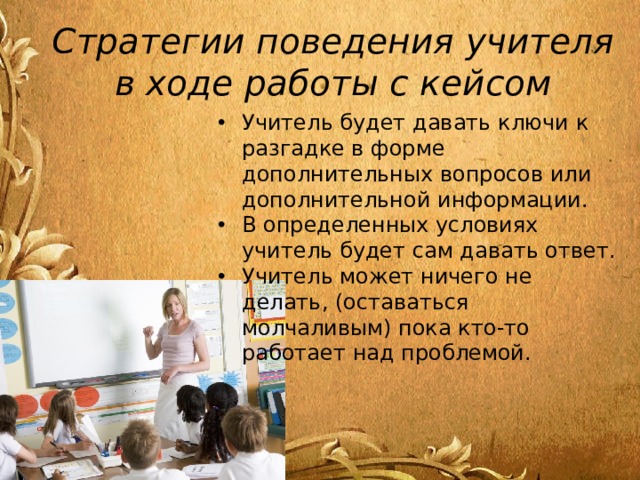 Стратегии поведения учителя в ходе работы с кейсом

• Учитель будет давать ключи к разгадке в форме дополнительных вопросов или дополнительной информации.
• В определенных условиях учитель будет сам давать ответ.
• Учитель может ничего не делать, (оставаться молчаливым) пока кто-то работает над проблемой.